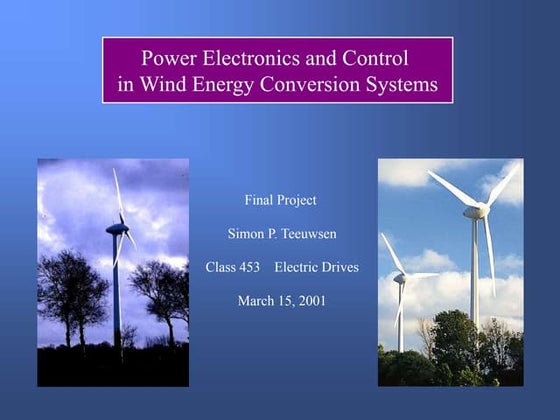 Power Electronics and Control in Wind Energy Conversion Systems

Final Project

Simon P. Teeuwsen

Class 453 Electric Drives

March 15, 2001